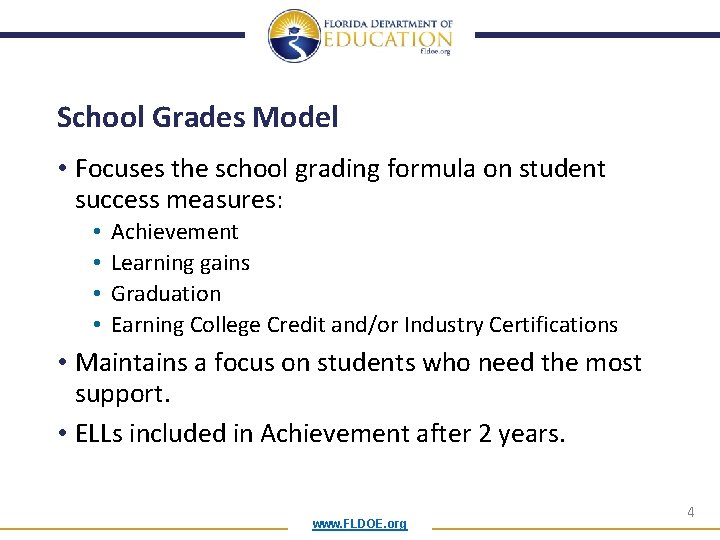 FLORIDA DEPARTMENT OF
EDUCATION
fldoe.org

School Grades Model

• Focuses the school grading formula on student success measures:
• Achievement
• Learning gains
• Graduation
• Earning College Credit and/or Industry Certifications
• Maintains a focus on students who need the most support.
• ELLs included in Achievement after 2 years.

4

www.FLDOE.org